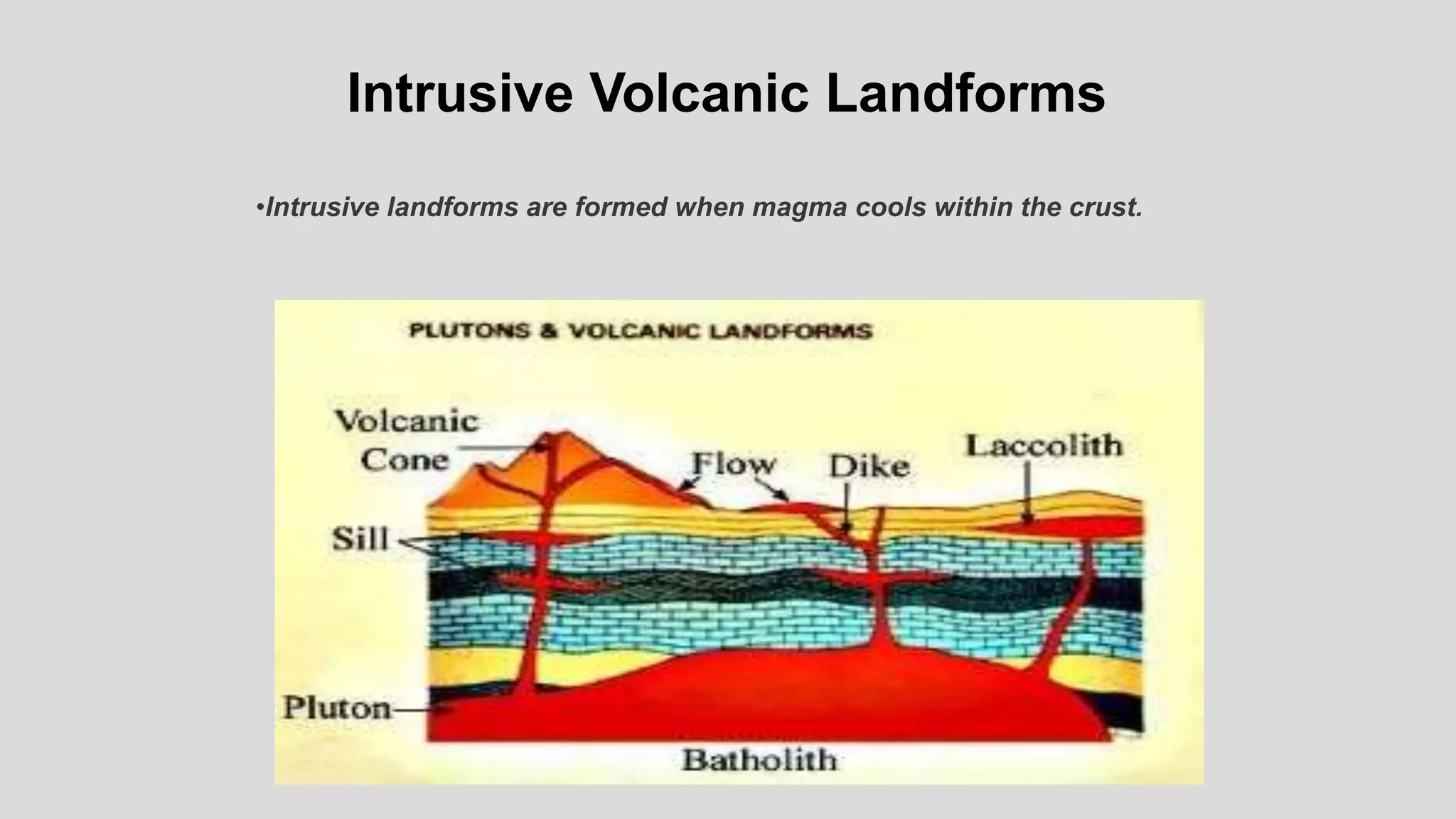 Intrusive Volcanic Landforms

•Intrusive landforms are formed when magma cools within the crust.

PLUTONS & VOLCANIC LANDFORMS

Volcanic Cone

Flow

Dike

Laccolith

Sill

Pluton

Batholith